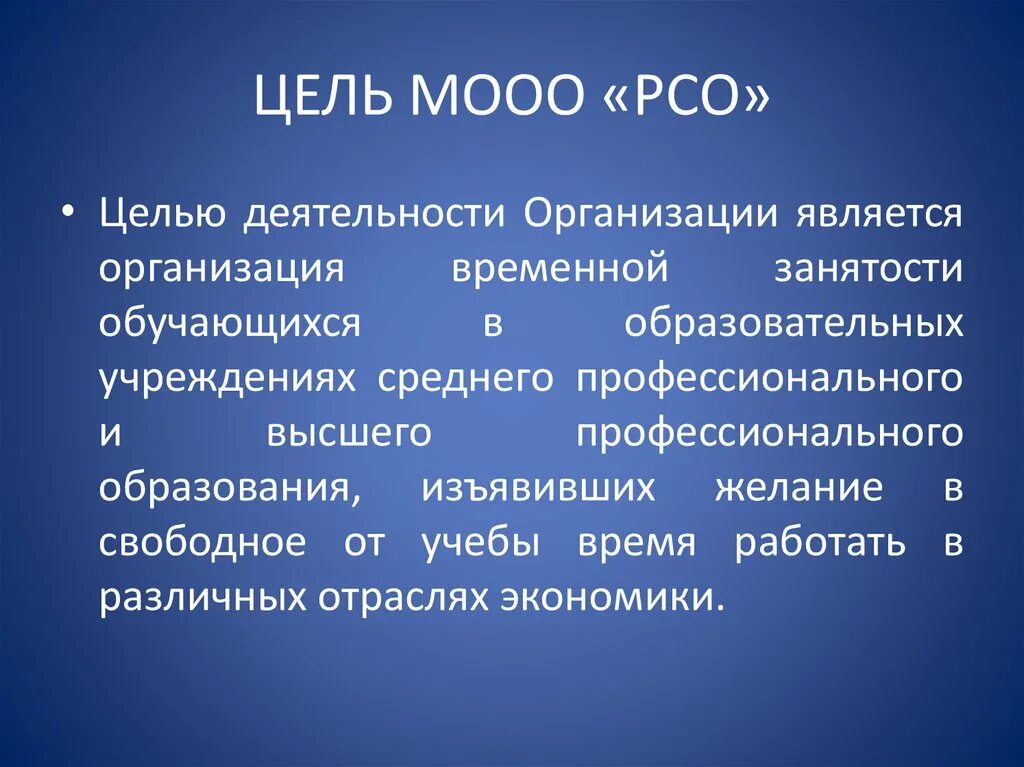 ЦЕЛЬ МООО «РСО»

• Целью деятельности Организации является организация временной занятости обучающихся в образовательных учреждениях среднего профессионального и высшего профессионального образования, изъявивших желание в свободное от учебы время работать в различных отраслях экономики.